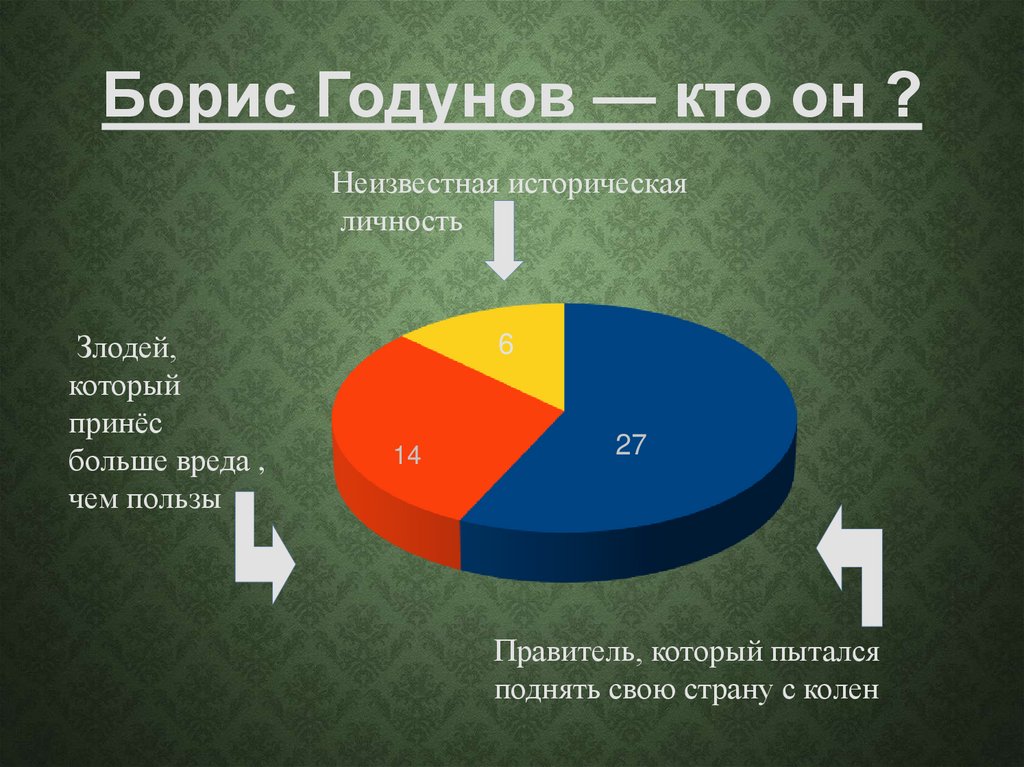 Борис Годунов — кто он ?

Неизвестная историческая личность

Злодей, который принёс больше вреда , чем пользы

6

14

27

Правитель, который пытался поднять свою страну с колен